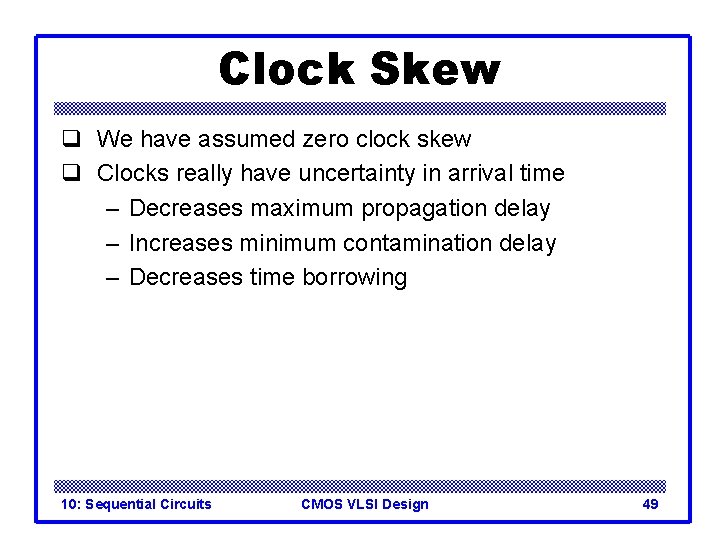 Clock Skew

❑ We have assumed zero clock skew

❑ Clocks really have uncertainty in arrival time

– Decreases maximum propagation delay

– Increases minimum contamination delay

– Decreases time borrowing

10: Sequential Circuits CMOS VLSI Design 49